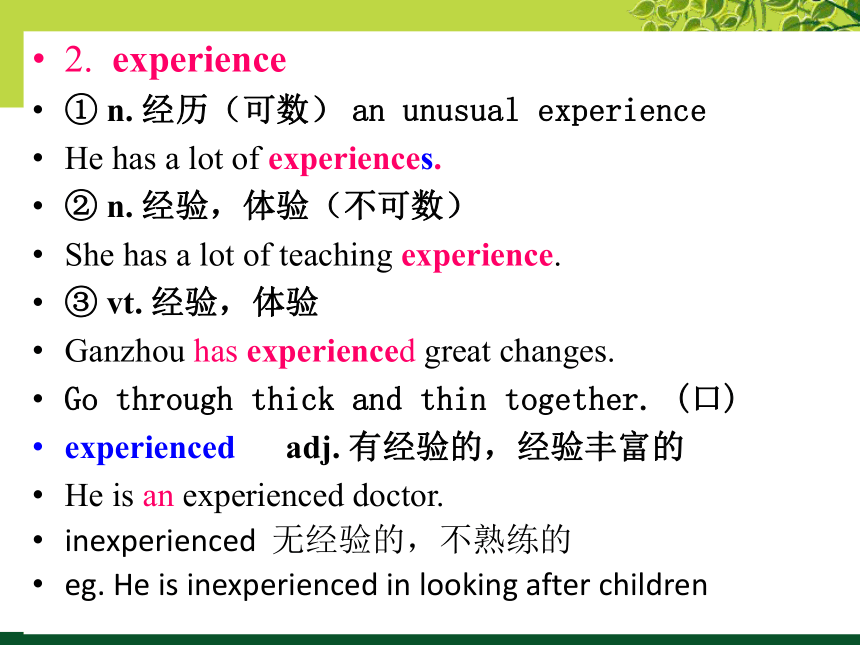 • 2. experience
• ① n. 经历（可数） an unusual experience
• He has a lot of experiences.
• ② n. 经验，体验（不可数）
• She has a lot of teaching experience.
• ③ vt. 经验，体验
• Ganzhou has experienced great changes.
• Go through thick and thin together. (口)
• experienced adj. 有经验的，经验丰富的
• He is an experienced doctor.
• inexperienced 无经验的，不熟练的
• eg. He is inexperienced in looking after children